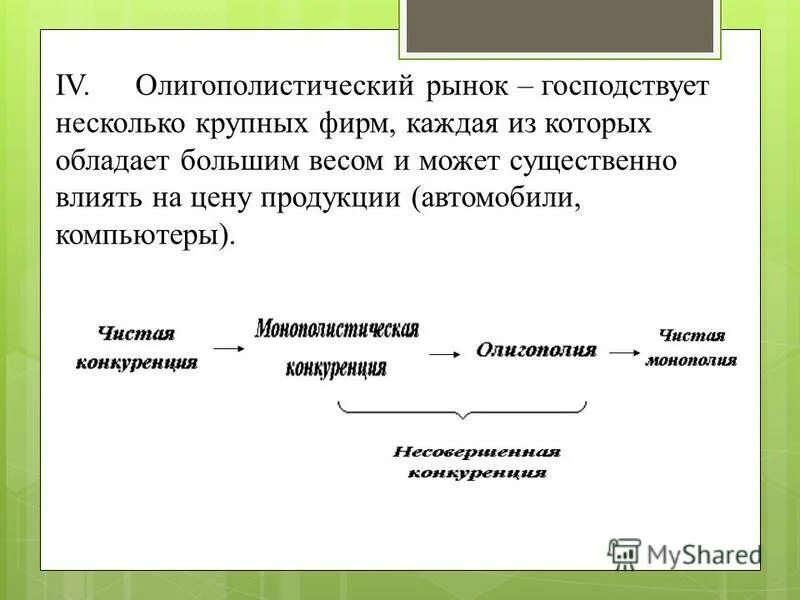 IV. Олигополистический рынок – господствует несколько крупных фирм, каждая из которых обладает большим весом и может существенно влиять на цену продукции (автомобили, компьютеры).

Чистая конкуренция → Монополистическая конкуренция → Олигополия → Чистая монополия

Несовершенная конкуренция

MyShared